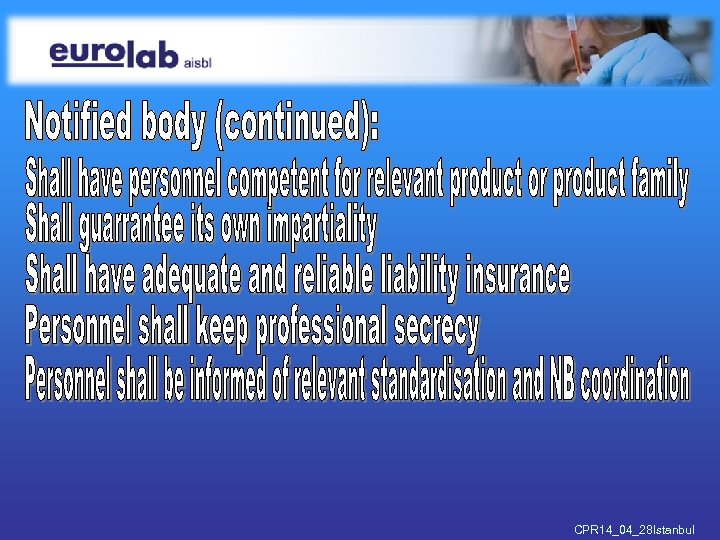 eurolab aisbl

Notified body (continued):

Shall have personnel competent for relevant product or product family

Shall guarrantee its own impartiality

Shall have adequate and reliable liability insurance

Personnel shall keep professional secrecy

Personnel shall be informed of relevant standardisation and NB coordination

CPR14_04_28Istanbul